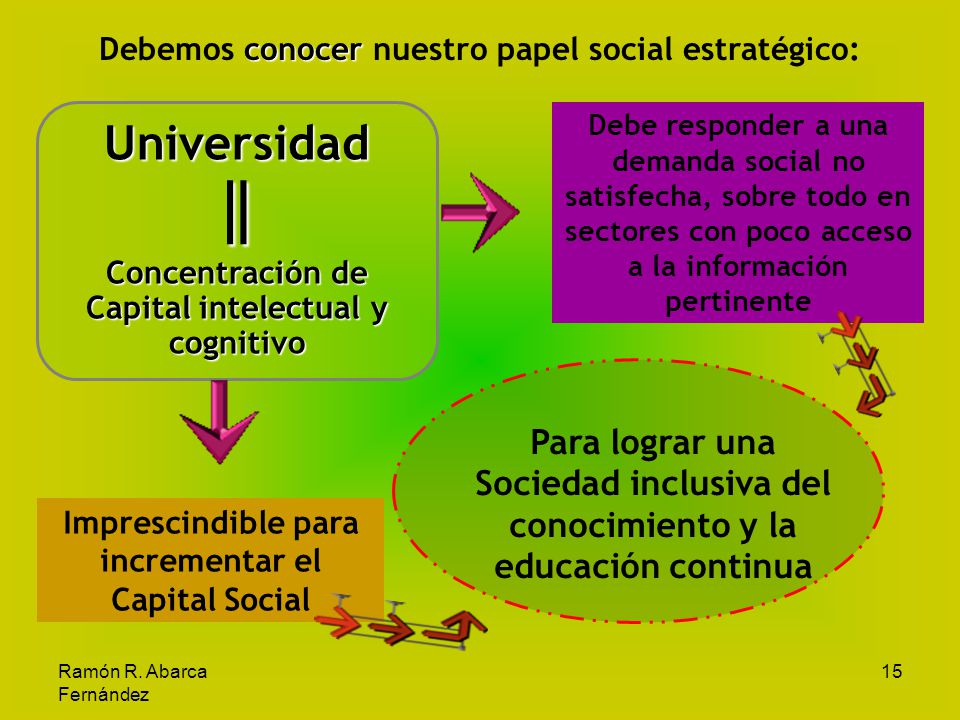 Debemos conocer nuestro papel social estratégico:

Universidad
||
Concentración de Capital intelectual y cognitivo

Debe responder a una demanda social no satisfecha, sobre todo en sectores con poco acceso a la información pertinente

Imprescindible para incrementar el Capital Social

Para lograr una Sociedad inclusiva del conocimiento y la educación continua

Ramón R. Abarca Fernández

15